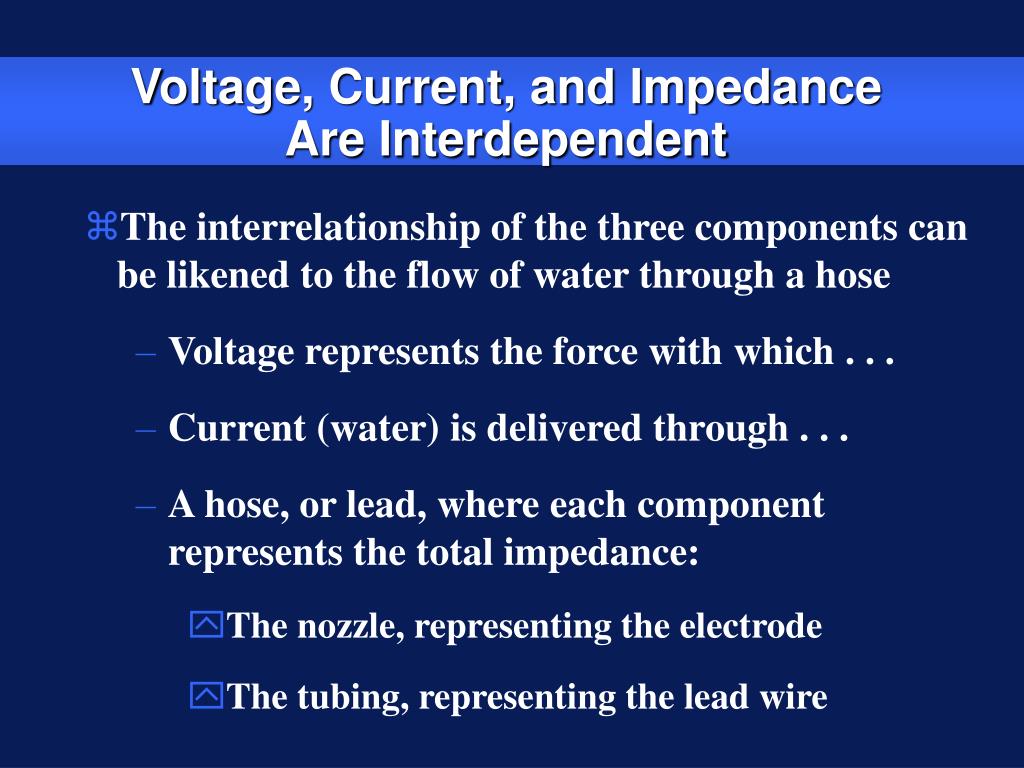 Voltage, Current, and Impedance Are Interdependent

⌘The interrelationship of the three components can be likened to the flow of water through a hose

– Voltage represents the force with which . . .

– Current (water) is delivered through . . .

– A hose, or lead, where each component represents the total impedance:

The nozzle, representing the electrode

The tubing, representing the lead wire